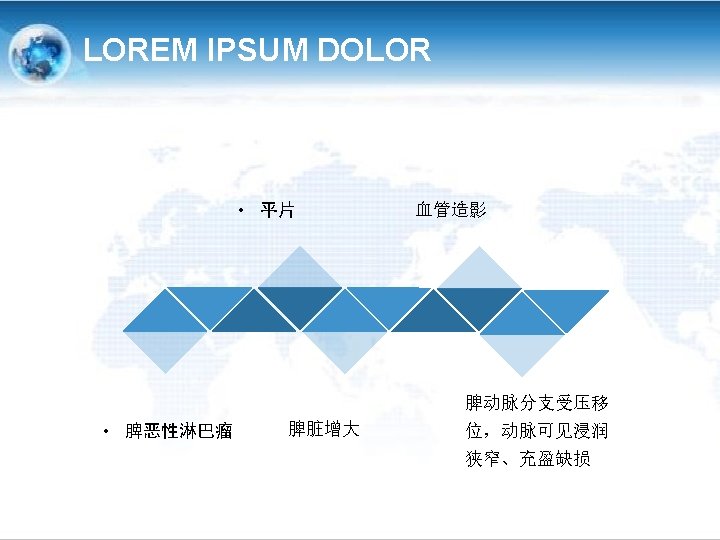 LOREM IPSUM DOLOR

• 平片

血管造影

• 脾恶性淋巴瘤

脾脏增大

脾动脉分支受压移位，动脉可见浸润狭窄、充盈缺损